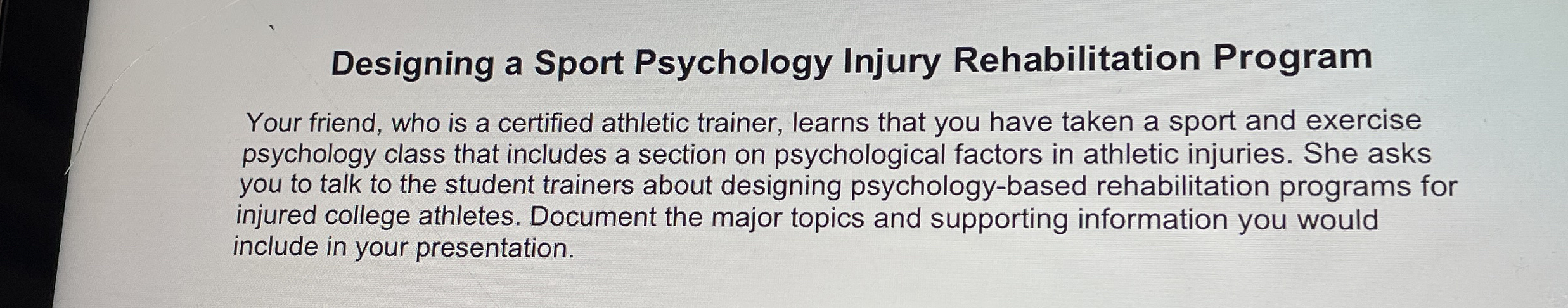 Designing a Sport Psychology Injury Rehabilitation Program

Your friend, who is a certified athletic trainer, learns that you have taken a sport and exercise psychology class that includes a section on psychological factors in athletic injuries. She asks you to talk to the student trainers about designing psychology-based rehabilitation programs for injured college athletes. Document the major topics and supporting information you would include in your presentation.